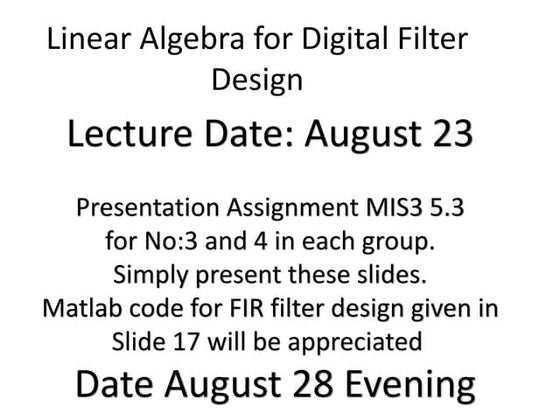 Linear Algebra for Digital Filter Design

Lecture Date: August 23

Presentation Assignment MIS3 5.3 for No:3 and 4 in each group. Simply present these slides. Matlab code for FIR filter design given in Slide 17 will be appreciated

Date August 28 Evening